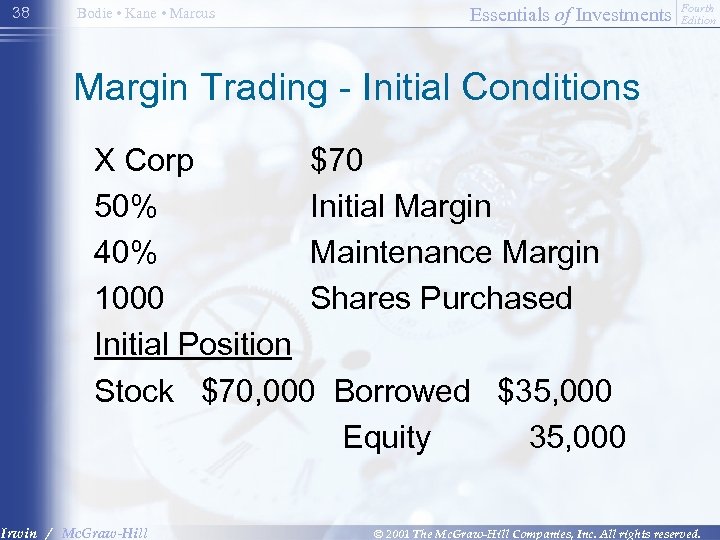 38 Bodie • Kane • Marcus

Essentials of Investments Fourth Edition

Margin Trading - Initial Conditions

X Corp $70
50% Initial Margin
40% Maintenance Margin
1000 Shares Purchased
Initial Position
Stock $70,000 Borrowed $35,000
Equity 35,000

Irwin / McGraw-Hill

© 2001 The McGraw-Hill Companies, Inc. All rights reserved.